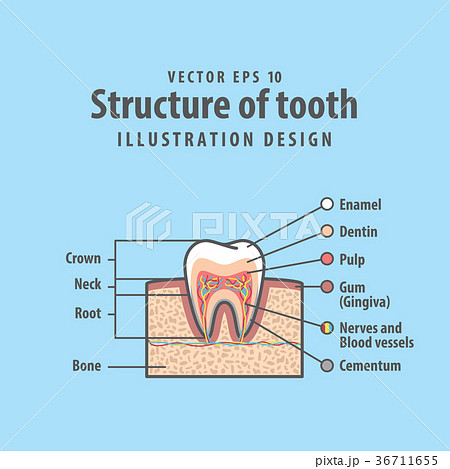 VECTOR EPS 10
Structure of tooth
ILLUSTRATION DESIGN

PIXTA

Crown
Neck
Root
Bone

Enamel
Dentin
Pulp
Gum (Gingiva)
Nerves and Blood vessels
Cementum

pixta.jp - 36711655